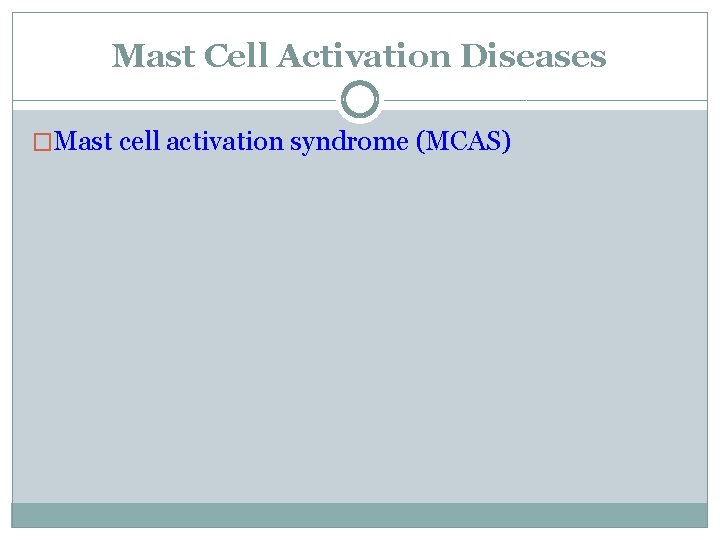 Mast Cell Activation Diseases

□Mast cell activation syndrome (MCAS)